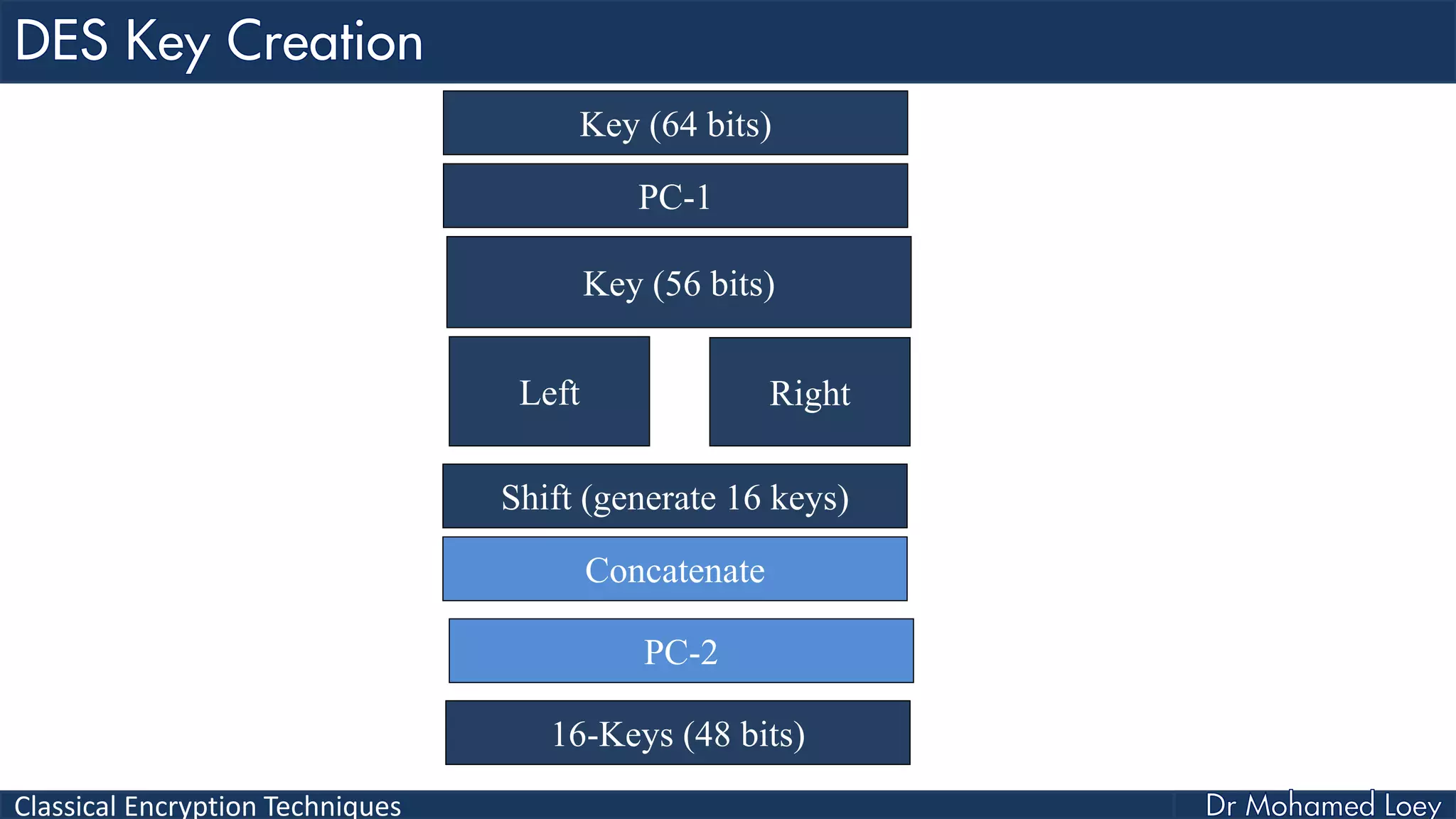 DES Key Creation

Key (64 bits)

PC-1

Key (56 bits)

Left

Right

Shift (generate 16 keys)

Concatenate

PC-2

16-Keys (48 bits)

Classical Encryption Techniques

Dr Mohamed Loey